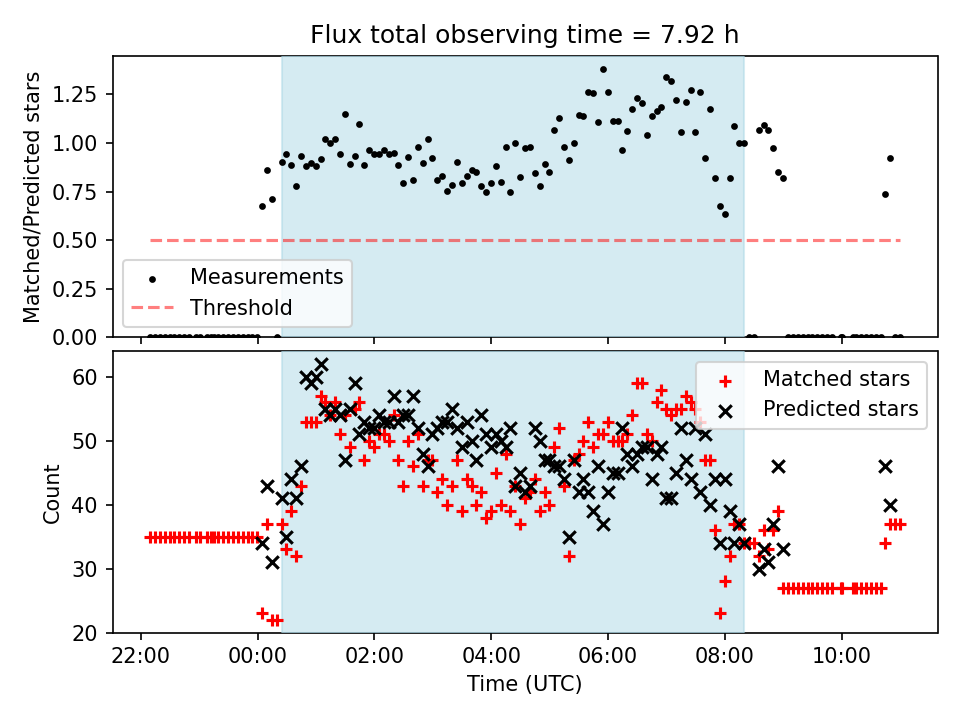 Flux total observing time = 7.92 h

Matched/Predicted stars

1.25
1.00
0.75
0.50
0.25
0.00

Measurements
Threshold

Count

60
50
40
30
20

Matched stars
Predicted stars

22:00
00:00
02:00
04:00
06:00
08:00
10:00

Time (UTC)